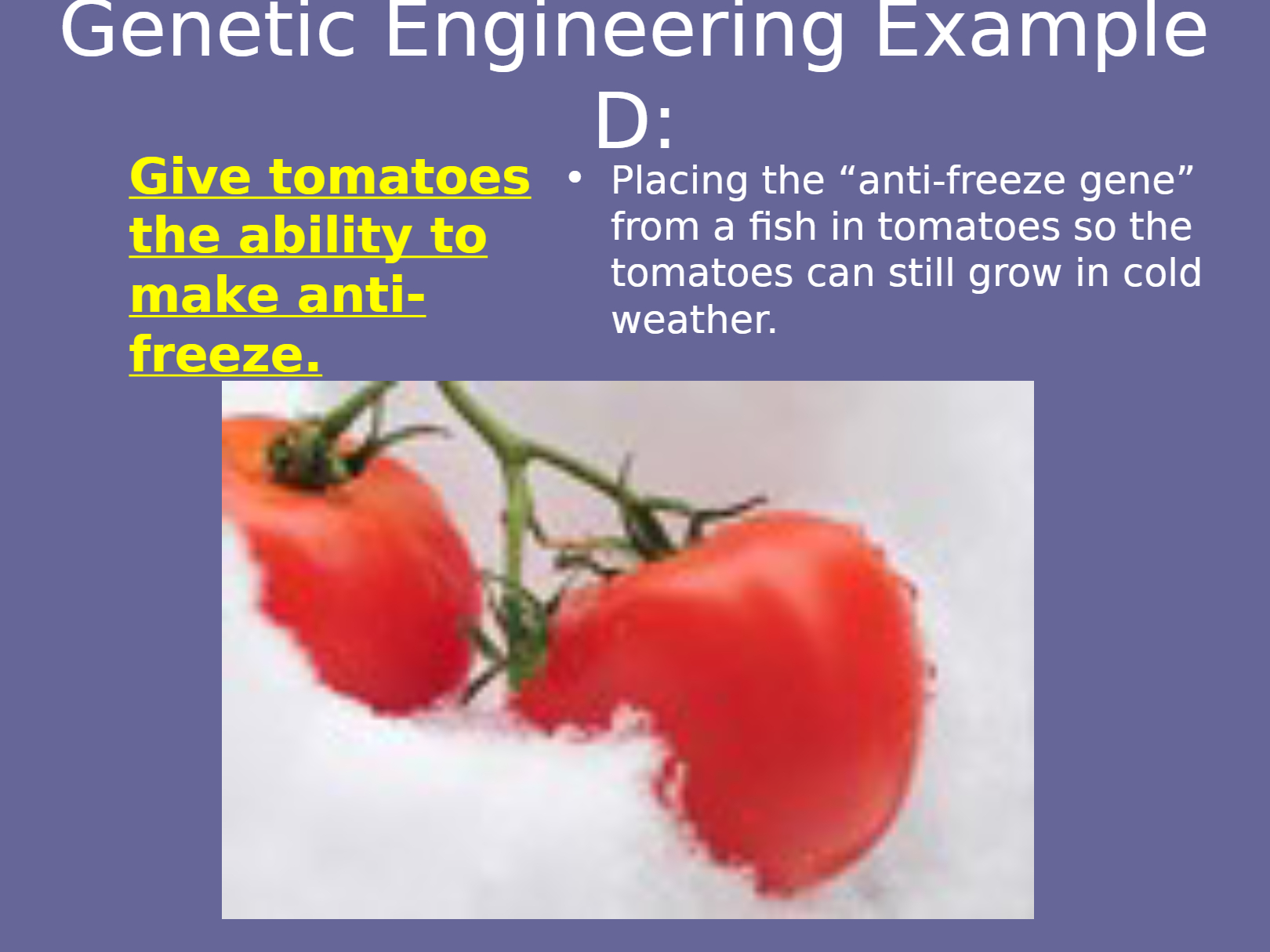 Genetic Engineering Example D:

Give tomatoes the ability to make anti-freeze.

• Placing the “anti-freeze gene” from a fish in tomatoes so the tomatoes can still grow in cold weather.